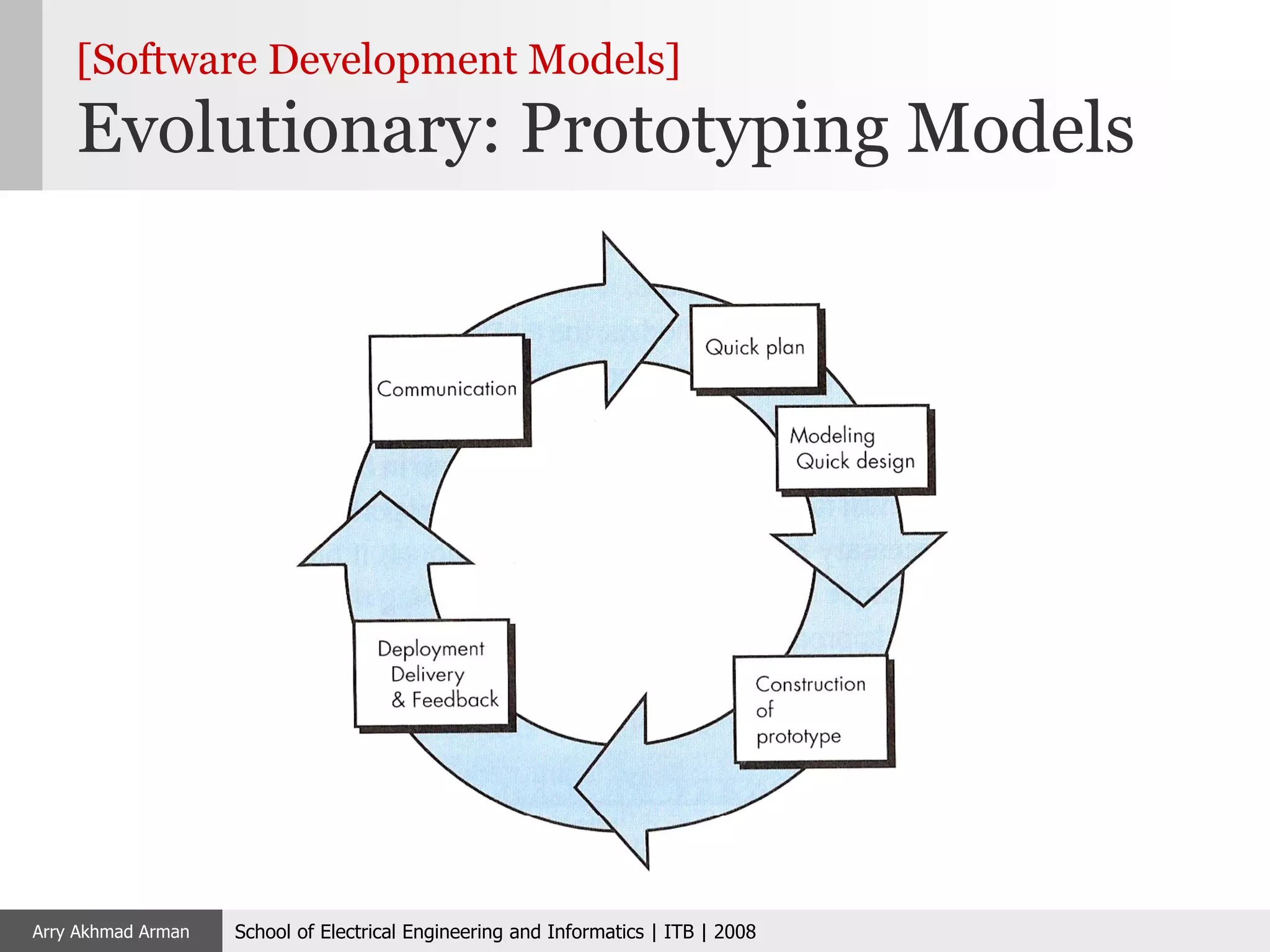 [Software Development Models]
Evolutionary: Prototyping Models

Communication

Quick plan

Modeling
Quick design

Construction
of
prototype

Deployment
Delivery
& Feedback

Arry Akhmad Arman

School of Electrical Engineering and Informatics | ITB | 2008